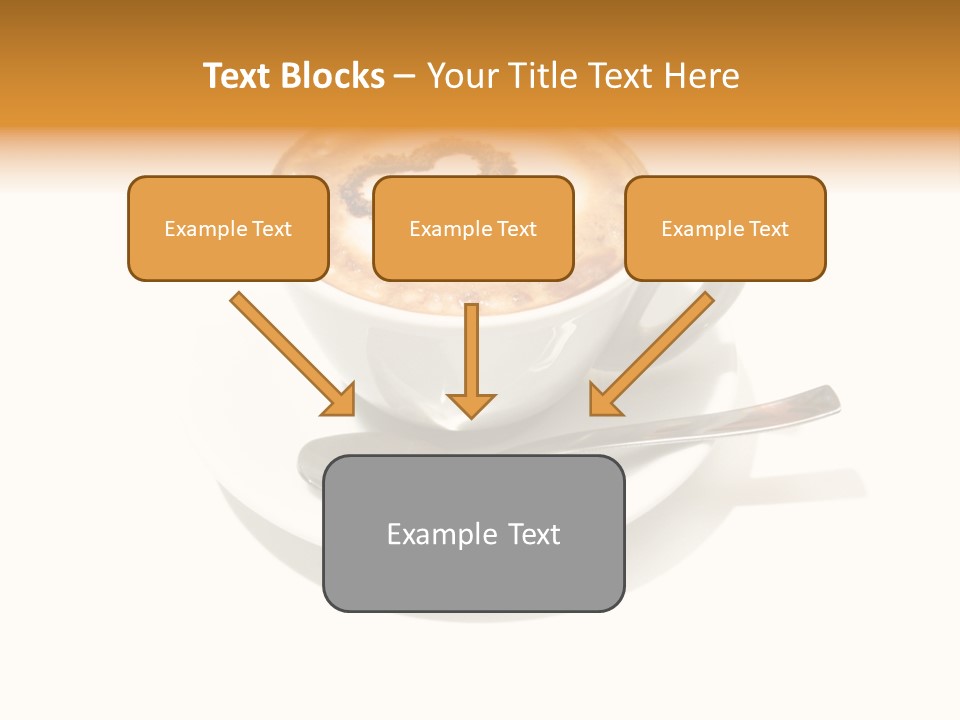 Text Blocks – Your Title Text Here

Example Text

Example Text

Example Text

Example Text